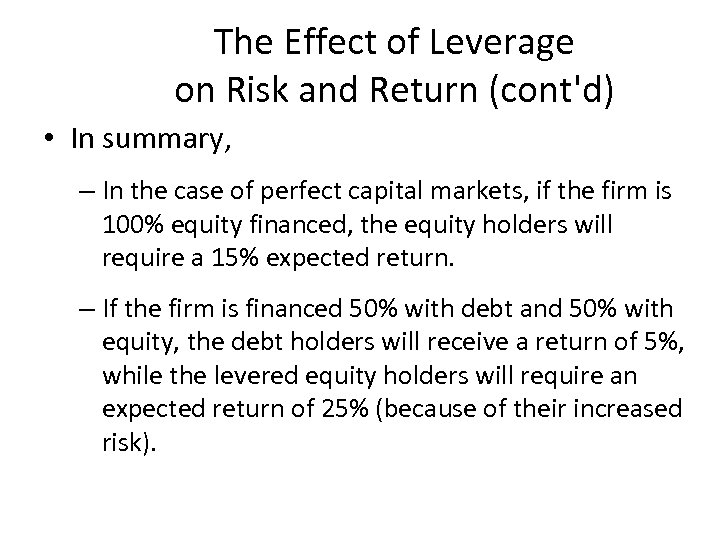 The Effect of Leverage on Risk and Return (cont'd)

• In summary,

– In the case of perfect capital markets, if the firm is 100% equity financed, the equity holders will require a 15% expected return.

– If the firm is financed 50% with debt and 50% with equity, the debt holders will receive a return of 5%, while the levered equity holders will require an expected return of 25% (because of their increased risk).